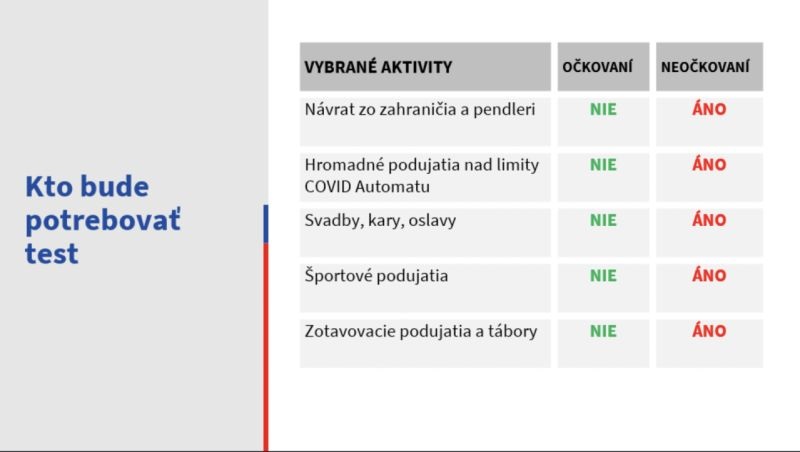 Kto bude potrebovať test

| VYBRANÉ AKTIVITY | OČKOVANÍ | NEOČKOVANÍ |
|---|---|---|
| Návrat zo zahraničia a pendleri | NIE | ÁNO |
| Hromadné podujatia nad limity COVID Automatu | NIE | ÁNO |
| Svadby, kary, oslavy | NIE | ÁNO |
| Športové podujatia | NIE | ÁNO |
| Zotavovacie podujatia a tábory | NIE | ÁNO |